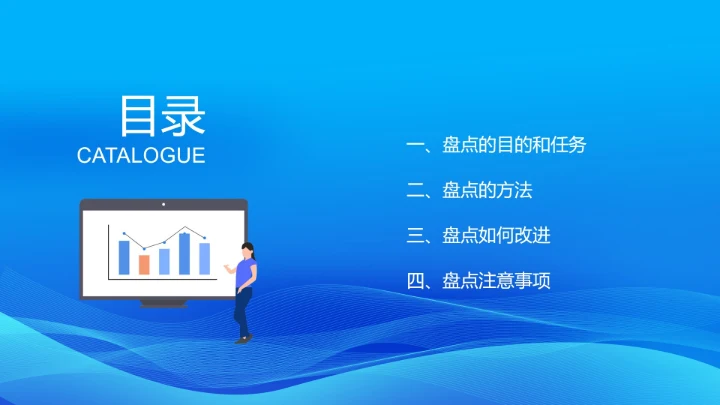 目录
CATALOGUE

一、盘点的目的和任务

二、盘点的方法

三、盘点如何改进

四、盘点注意事项